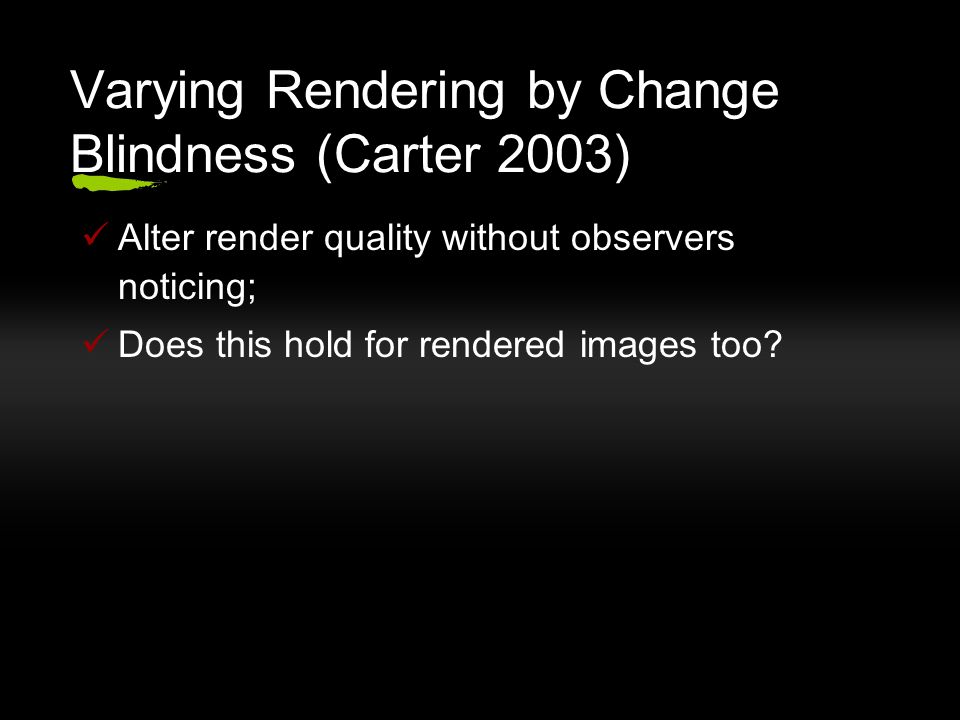 Varying Rendering by Change Blindness (Carter 2003)

✓ Alter render quality without observers noticing;

✓ Does this hold for rendered images too?